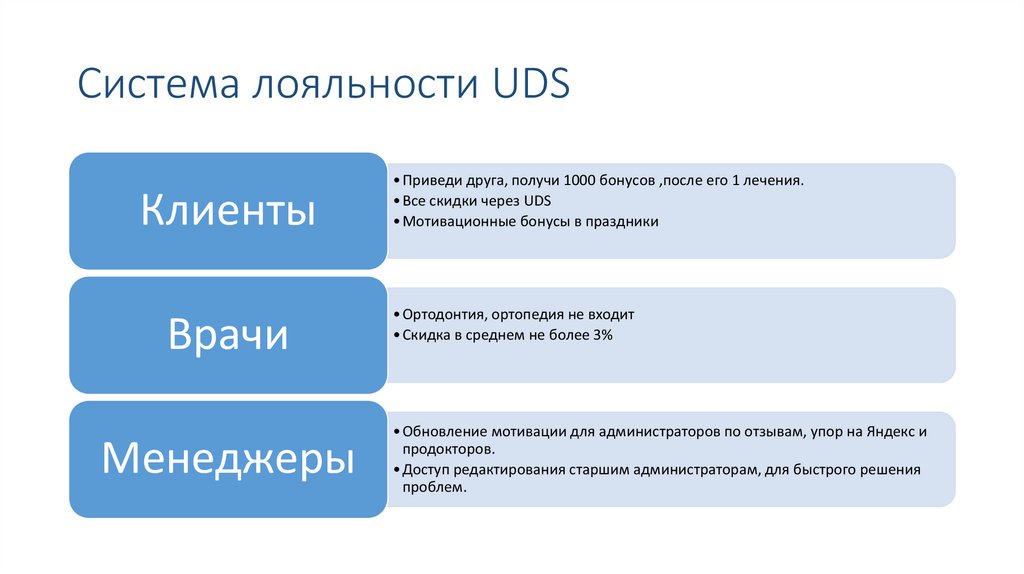 Система лояльности UDS

Клиенты

• Приведи друга, получи 1000 бонусов ,после его 1 лечения.
• Все скидки через UDS
• Мотивационные бонусы в праздники

Врачи

• Ортодонтия, ортопедия не входит
• Скидка в среднем не более 3%

Менеджеры

• Обновление мотивации для администраторов по отзывам, упор на Яндекс и продокторов.
• Доступ редактирования старшим администраторам, для быстрого решения проблем.